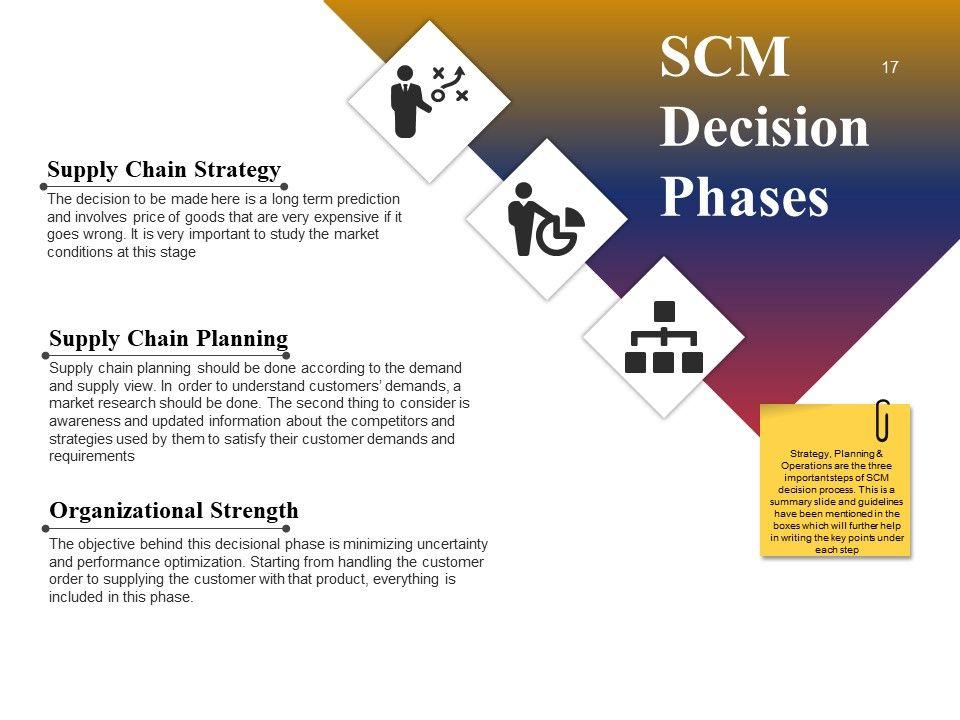 SCM Decision Phases

17

Supply Chain Strategy

The decision to be made here is a long term prediction and involves price of goods that are very expensive if it goes wrong. It is very important to study the market conditions at this stage

Supply Chain Planning

Supply chain planning should be done according to the demand and supply view. In order to understand customers' demands, a market research should be done. The second thing to consider is awareness and updated information about the competitors and strategies used by them to satisfy their customer demands and requirements

Organizational Strength

The objective behind this decisional phase is minimizing uncertainty and performance optimization. Starting from handling the customer order to supplying the customer with that product, everything is included in this phase.

Strategy, Planning & Operations are the three importantsteps of SCM decision process. This is a summary slide and guidelines have been mentioned in the boxes which will further help in writing the key points under each step